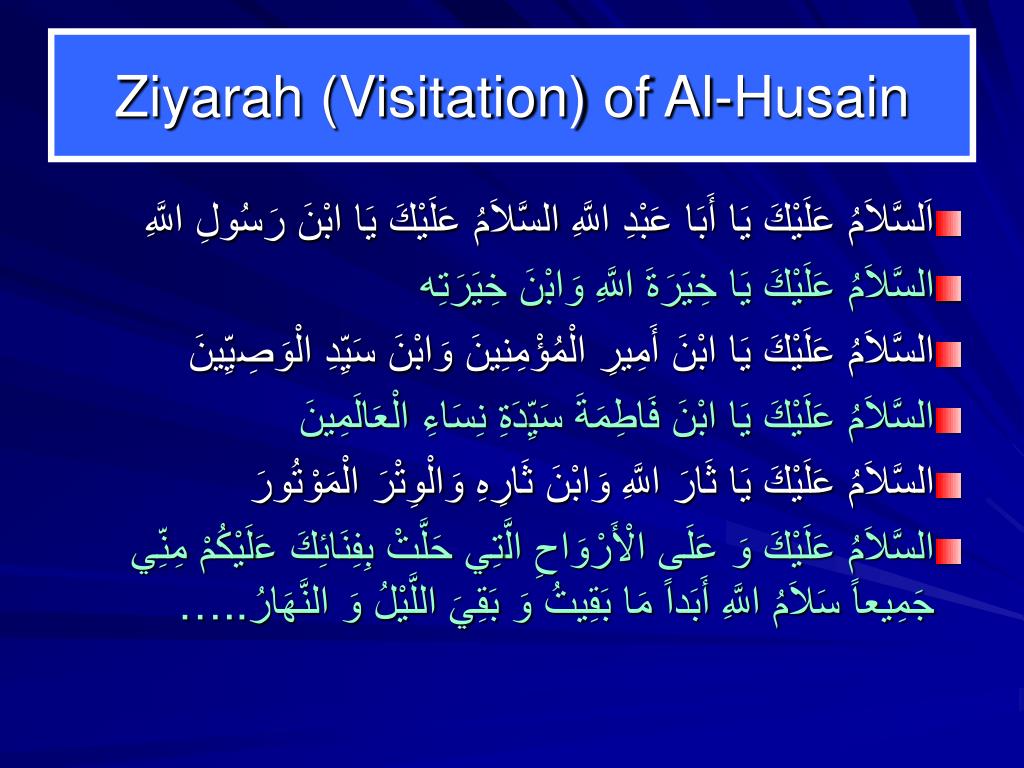 Ziyarah (Visitation) of Al-Husain

اَلسَّلاَمُ عَلَيْكَ يَا أَبَا عَبْدِ اللَّهِ السَّلاَمُ عَلَيْكَ يَا ابْنَ رَسُولِ اللَّهِ

السَّلاَمُ عَلَيْكَ يَا خِيَرَةَ اللَّهِ وَابْنَ خِيَرَتِه

السَّلاَمُ عَلَيْكَ يَا ابْنَ أَمِيرِ الْمُؤْمِنِينَ وَابْنَ سَيِّدِ الْوَصِيِّينَ

السَّلاَمُ عَلَيْكَ يَا ابْنَ فَاطِمَةَ سَيِّدَةِ نِسَاءِ الْعَالَمِينَ

السَّلاَمُ عَلَيْكَ يَا ثَارَ اللَّهِ وَابْنَ ثَارِهِ وَالْوِتْرَ الْمَوْتُورَ

السَّلاَمُ عَلَيْكَ وَ عَلَى الْأَرْوَاحِ الَّتِي حَلَّتْ بِفِنَائِكَ عَلَيْكُمْ مِنِّي جَمِيعاً سَلاَمُ اللَّهِ أَبَداً مَا بَقِيتُ وَ بَقِيَ اللَّيْلُ وَ النَّهَارُ.....